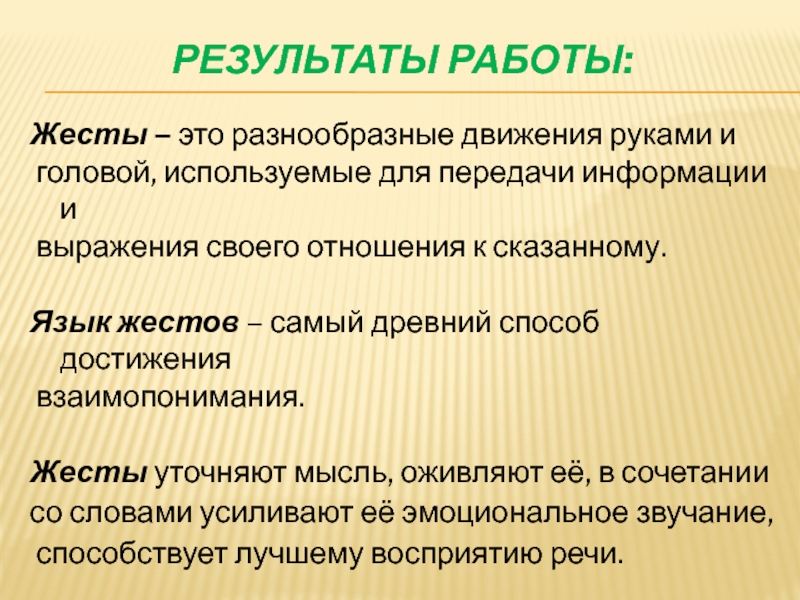 РЕЗУЛЬТАТЫ РАБОТЫ:

Жесты – это разнообразные движения руками и головой, используемые для передачи информации и выражения своего отношения к сказанному.

Язык жестов – самый древний способ достижения взаимопонимания.

Жесты уточняют мысль, оживляют её, в сочетании со словами усиливают её эмоциональное звучание, способствует лучшему восприятию речи.